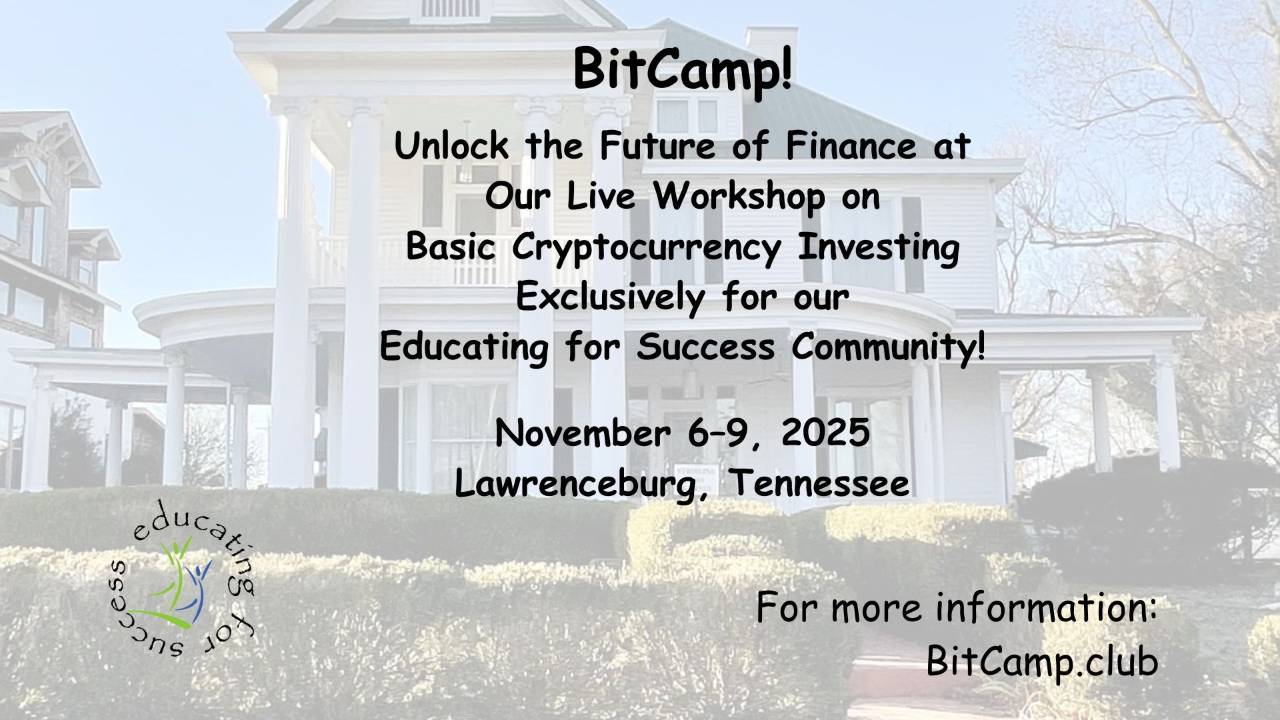 BitCamp!

Unlock the Future of Finance at Our Live Workshop on Basic Cryptocurrency Investing Exclusively for our Educating for Success Community!

November 6–9, 2025
Lawrenceburg, Tennessee

educating for success

For more information:
BitCamp.club